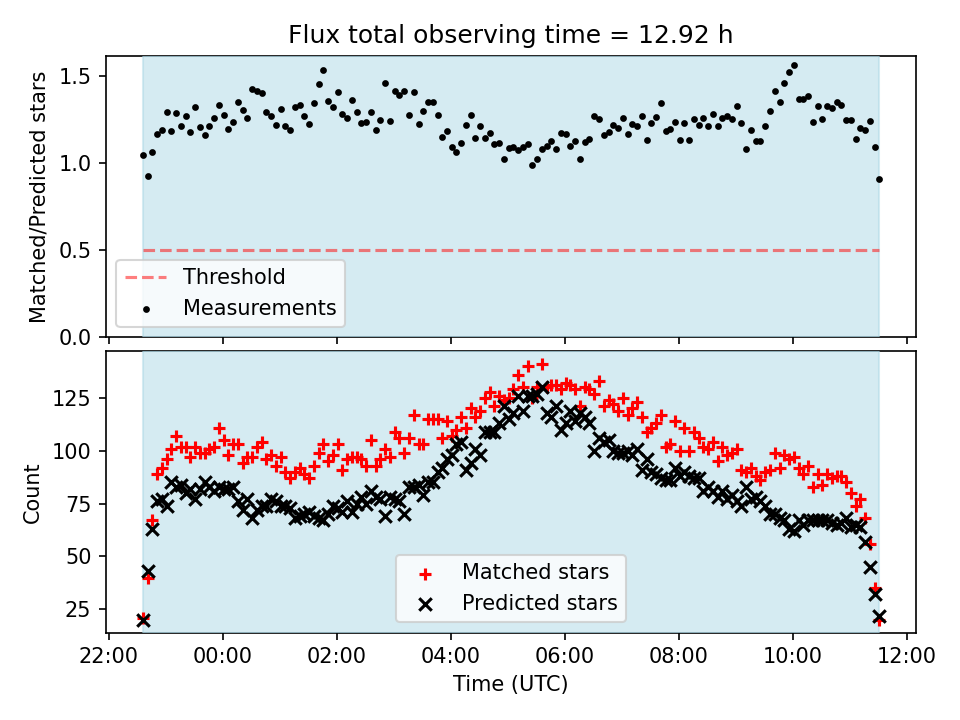 Flux total observing time = 12.92 h

Matched/Predicted stars

1.5
1.0
0.5
0.0

Threshold
Measurements

Count

125
100
75
50
25

Matched stars
Predicted stars

22:00 00:00 02:00 04:00 06:00 08:00 10:00 12:00

Time (UTC)